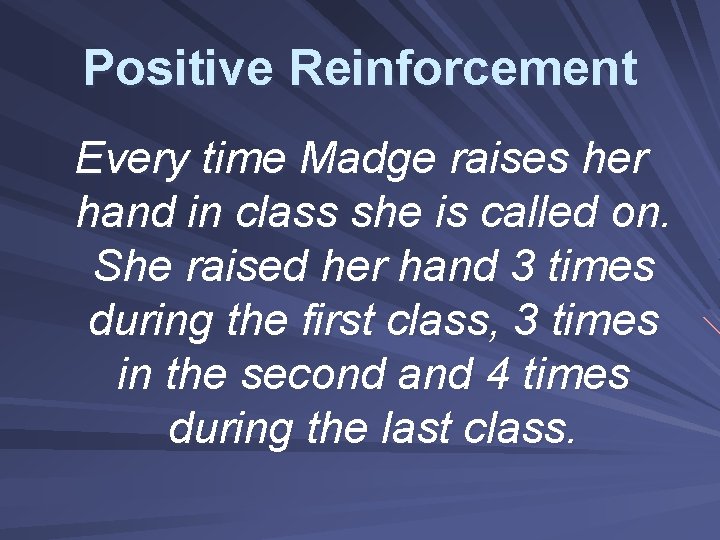 Positive Reinforcement

Every time Madge raises her hand in class she is called on. She raised her hand 3 times during the first class, 3 times in the second and 4 times during the last class.